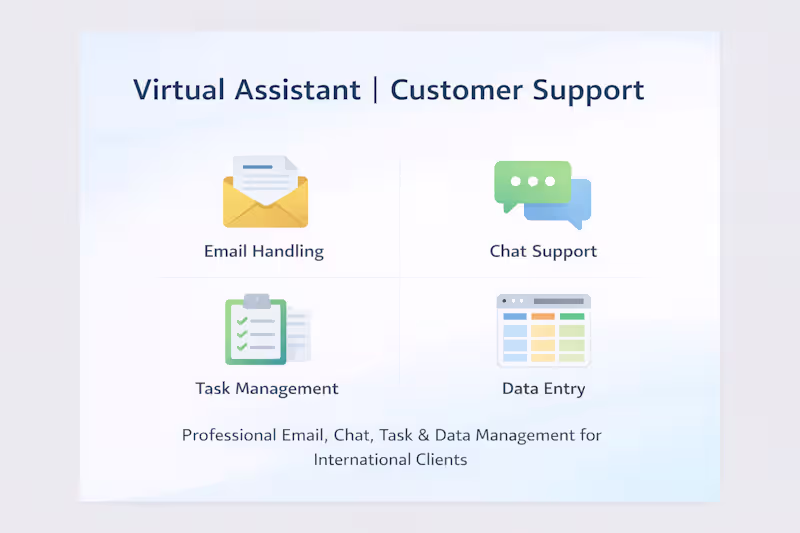 Virtual Assistant | Customer Support

Email Handling

Chat Support

Task Management

Data Entry

Professional Email, Chat, Task & Data Management for International Clients